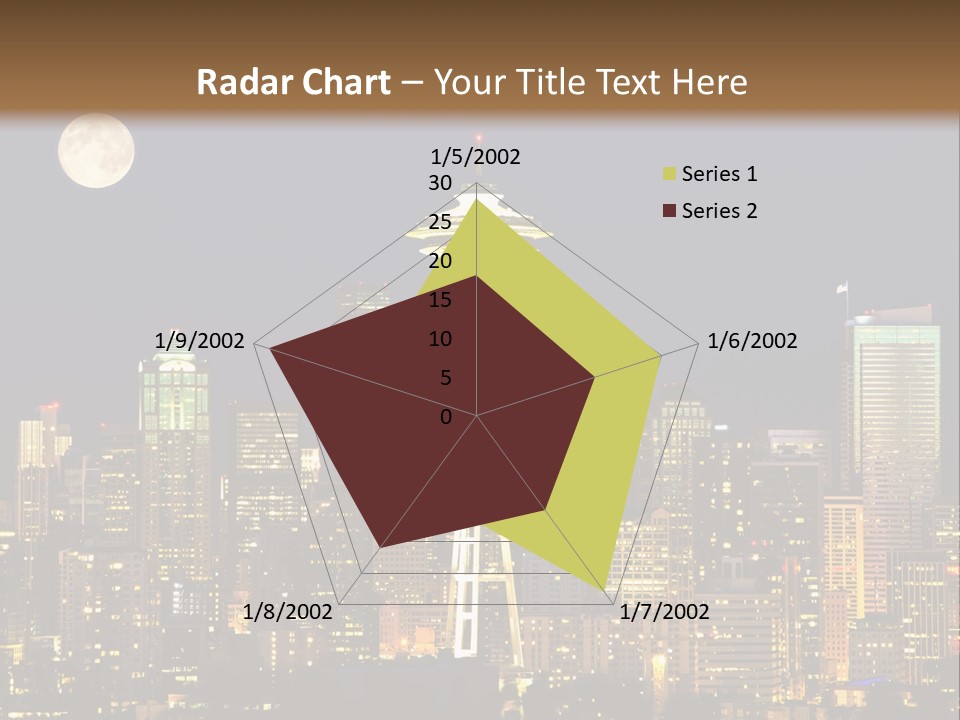 Radar Chart – Your Title Text Here

1/5/2002
30
25
20
15
10
5
0
1/6/2002
1/7/2002
1/8/2002
1/9/2002

Series 1
Series 2